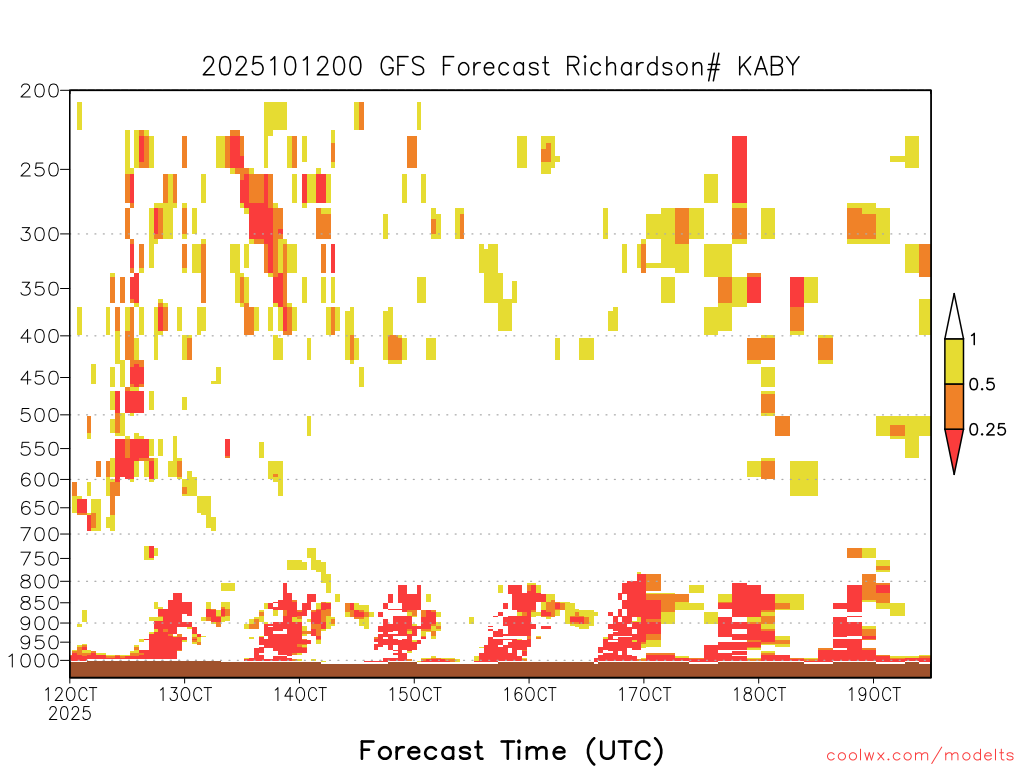 2025101200 GFS Forecast Richardson# KABY

200
250
300
350
400
450
500
550
600
650
700
750
800
850
900
950
1000

1
0.5
0.25

12OCT
2025
13OCT
14OCT
15OCT
16OCT
17OCT
18OCT
19OCT

Forecast Time (UTC)

coolwx.com/modelts